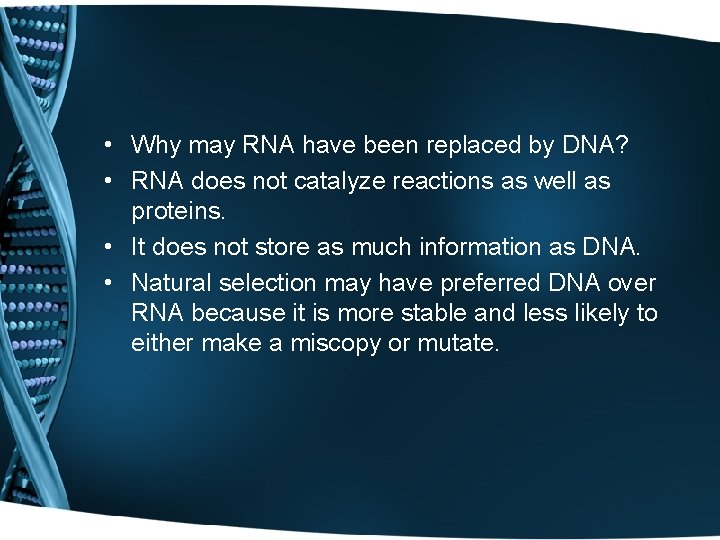 • Why may RNA have been replaced by DNA?
• RNA does not catalyze reactions as well as proteins.
• It does not store as much information as DNA.
• Natural selection may have preferred DNA over RNA because it is more stable and less likely to either make a miscopy or mutate.